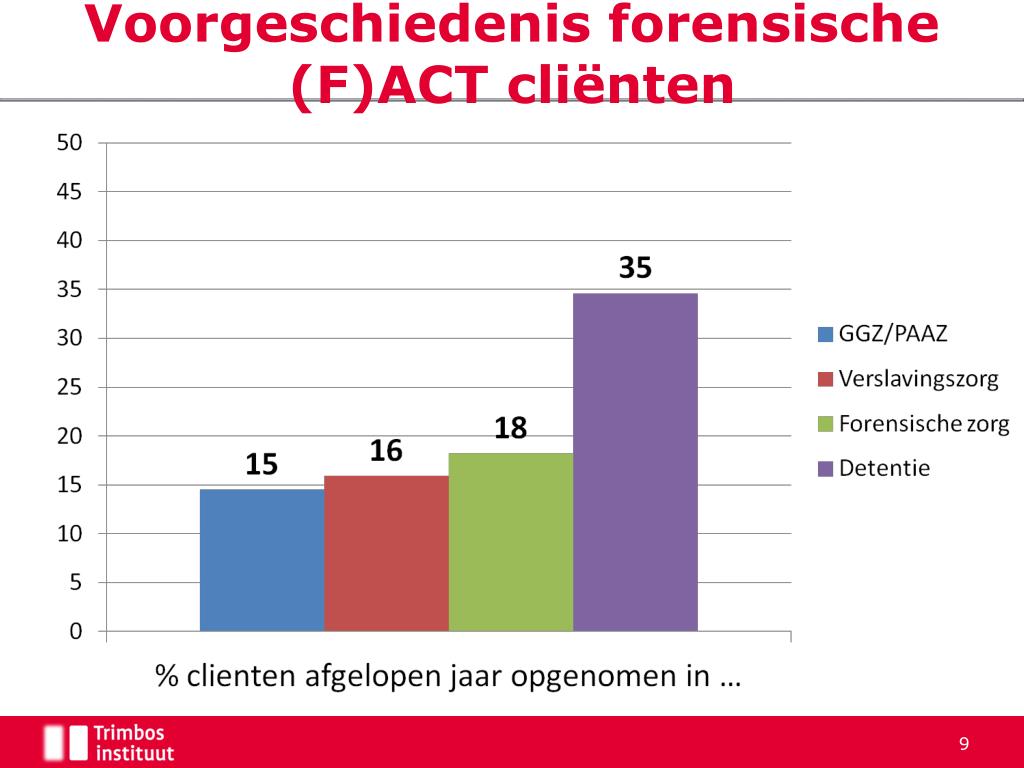 Voorgeschiedenis forensische (F)ACT cliënten

50
45
40
35
30
25
20
15
10
5
0

15
16
18
35

GGZ/PAAZ
Verslavingszorg
Forensische zorg
Detentie

% clienten afgelopen jaar opgenomen in …

Trimbos instituut

9